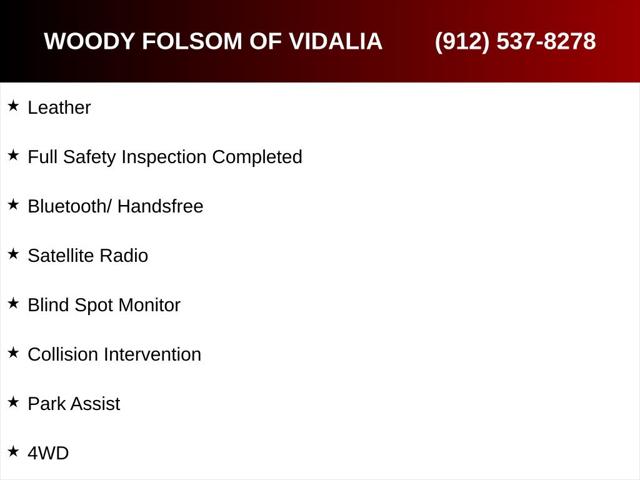 WOODY FOLSOM OF VIDALIA (912) 537-8278

★ Leather

★ Full Safety Inspection Completed

★ Bluetooth/ Handsfree

★ Satellite Radio

★ Blind Spot Monitor

★ Collision Intervention

★ Park Assist

★ 4WD